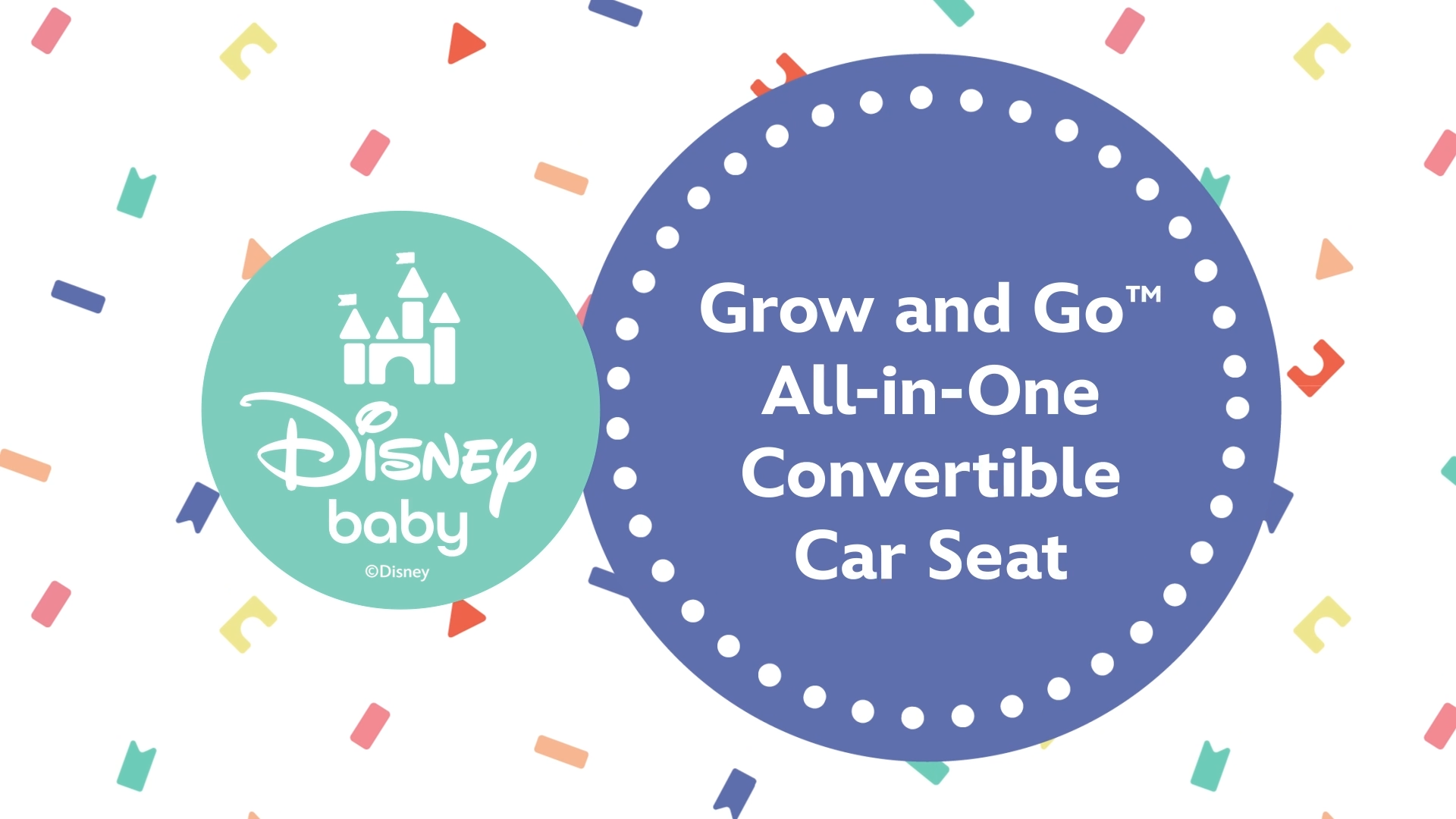 Disney baby
©Disney

Grow and Go™
All-in-One
Convertible
Car Seat